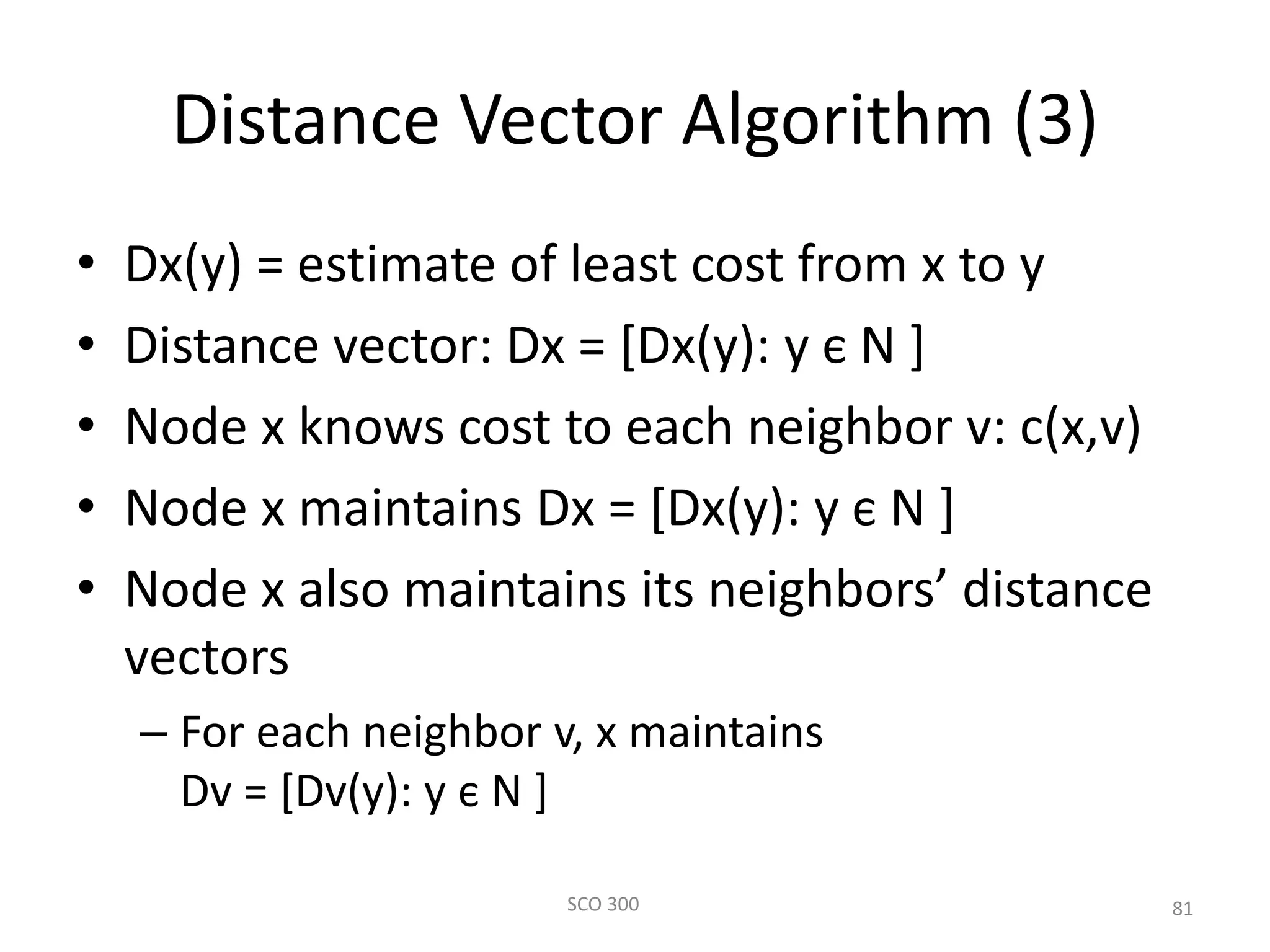 Distance Vector Algorithm (3)

• Dx(y) = estimate of least cost from x to y
• Distance vector: Dx = [Dx(y): y є N ]
• Node x knows cost to each neighbor v: c(x,v)
• Node x maintains Dx = [Dx(y): y є N ]
• Node x also maintains its neighbors’ distance vectors
– For each neighbor v, x maintains
Dv = [Dv(y): y є N ]

SCO 300

81